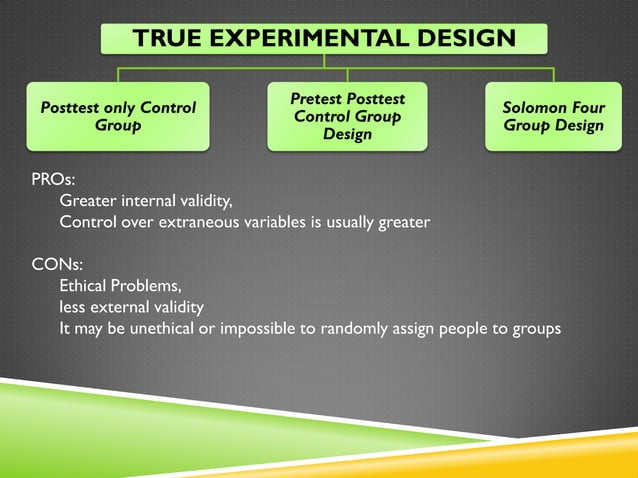 TRUE EXPERIMENTAL DESIGN

Posttest only Control Group

Pretest Posttest Control Group Design

Solomon Four Group Design

PROs:
Greater internal validity,
Control over extraneous variables is usually greater

CONs:
Ethical Problems,
less external validity
It may be unethical or impossible to randomly assign people to groups